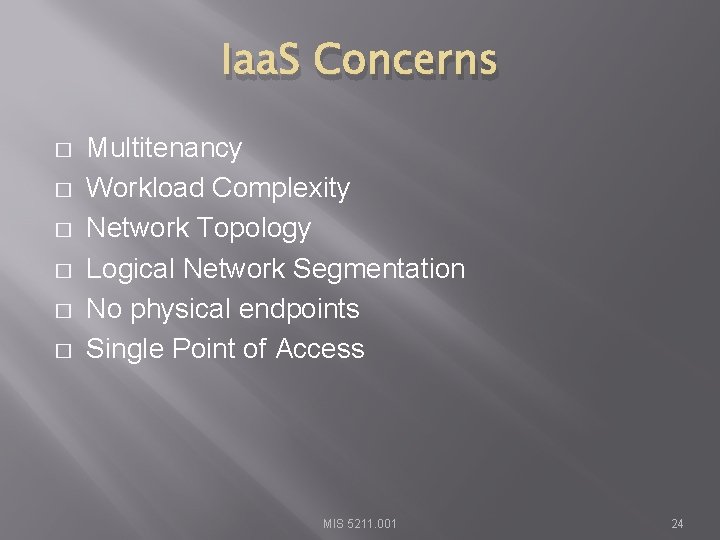 IaaS Concerns

□ Multitenancy
□ Workload Complexity
□ Network Topology
□ Logical Network Segmentation
□ No physical endpoints
□ Single Point of Access

MIS 5211.001

24